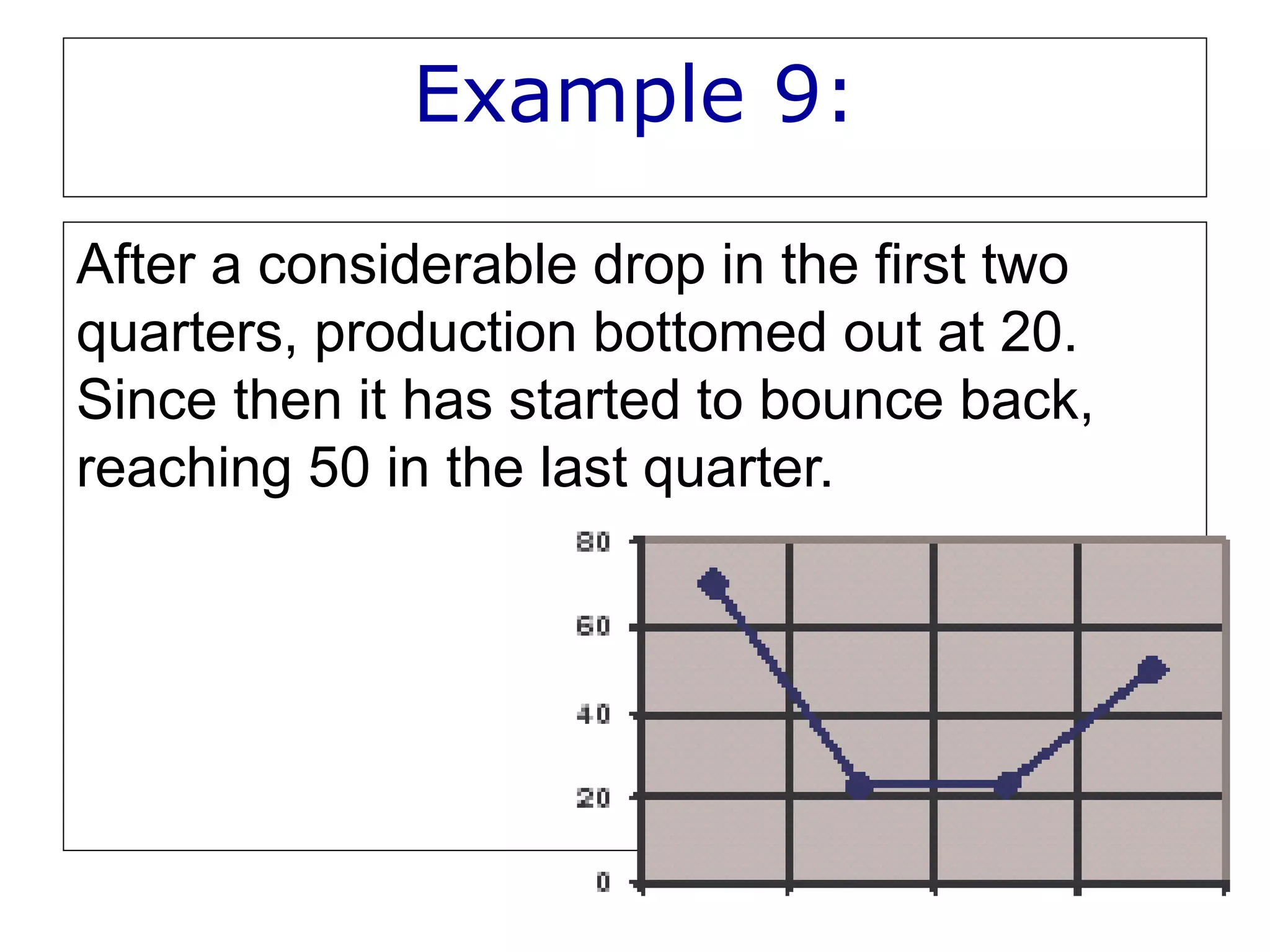 Example 9:

After a considerable drop in the first two quarters, production bottomed out at 20. Since then it has started to bounce back, reaching 50 in the last quarter.

80
60
40
20
0